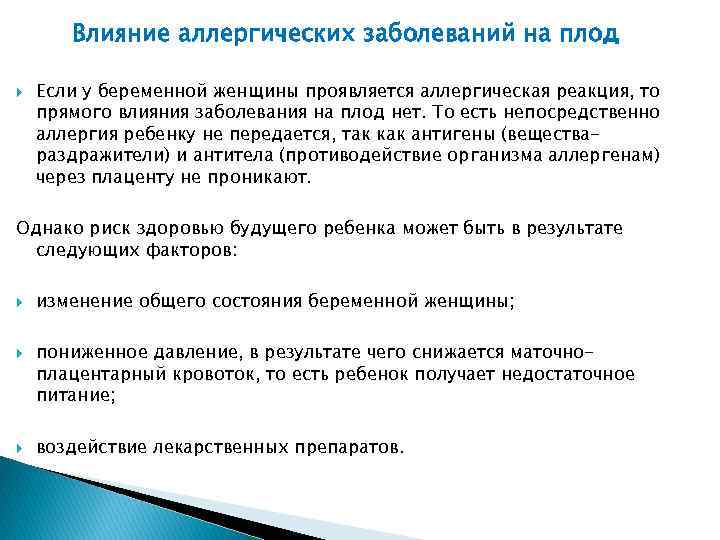 Влияние аллергических заболеваний на плод

Если у беременной женщины проявляется аллергическая реакция, то прямого влияния заболевания на плод нет. То есть непосредственно аллергия ребенку не передается, так как антигены (вещества-раздражители) и антитела (противодействие организма аллергенам) через плаценту не проникают.

Однако риск здоровью будущего ребенка может быть в результате следующих факторов:

изменение общего состояния беременной женщины;

пониженное давление, в результате чего снижается маточно-плацентарный кровоток, то есть ребенок получает недостаточное питание;

воздействие лекарственных препаратов.